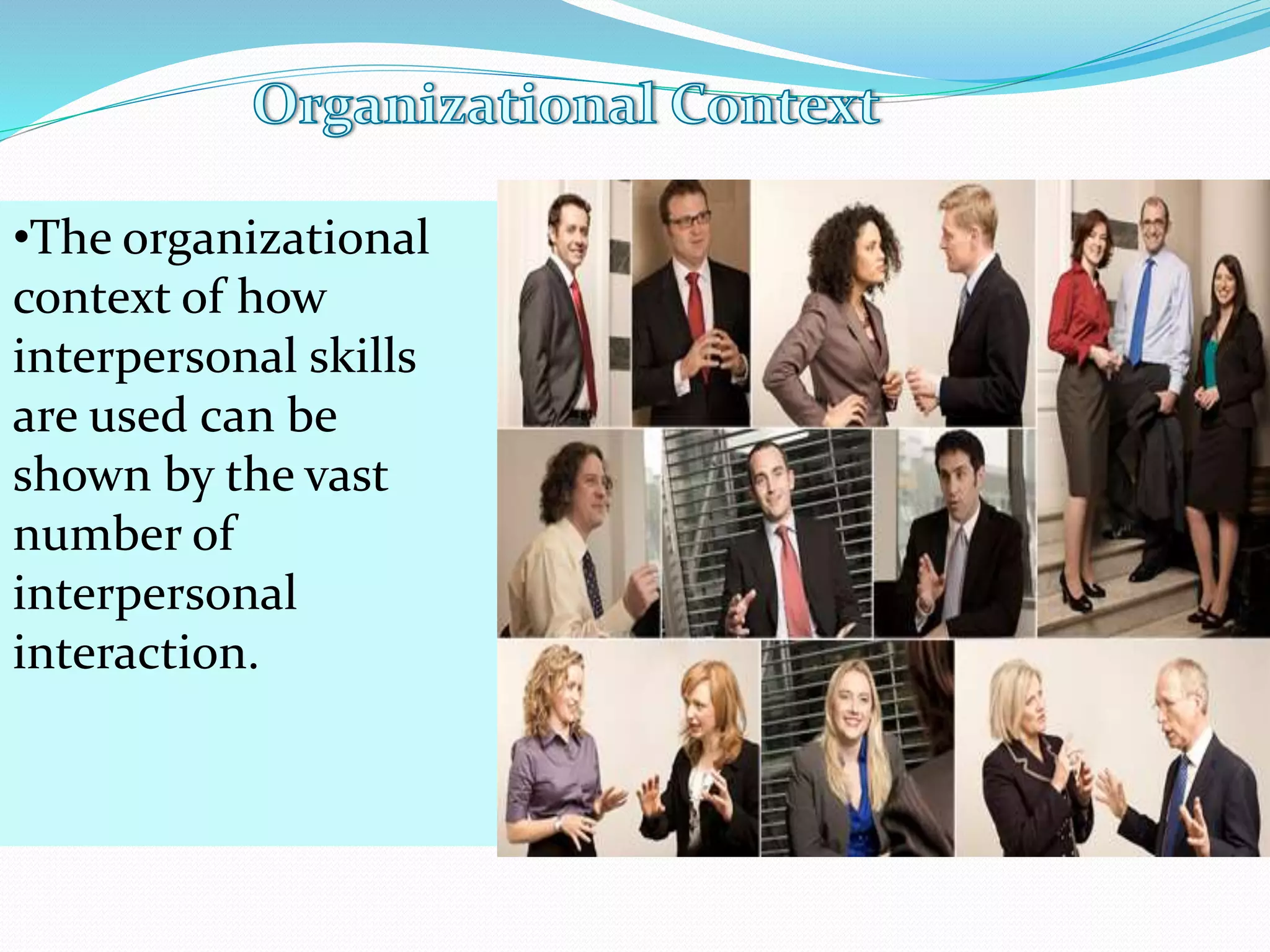 Organizational Context

•The organizational context of how interpersonal skills are used can be shown by the vast number of interpersonal interaction.